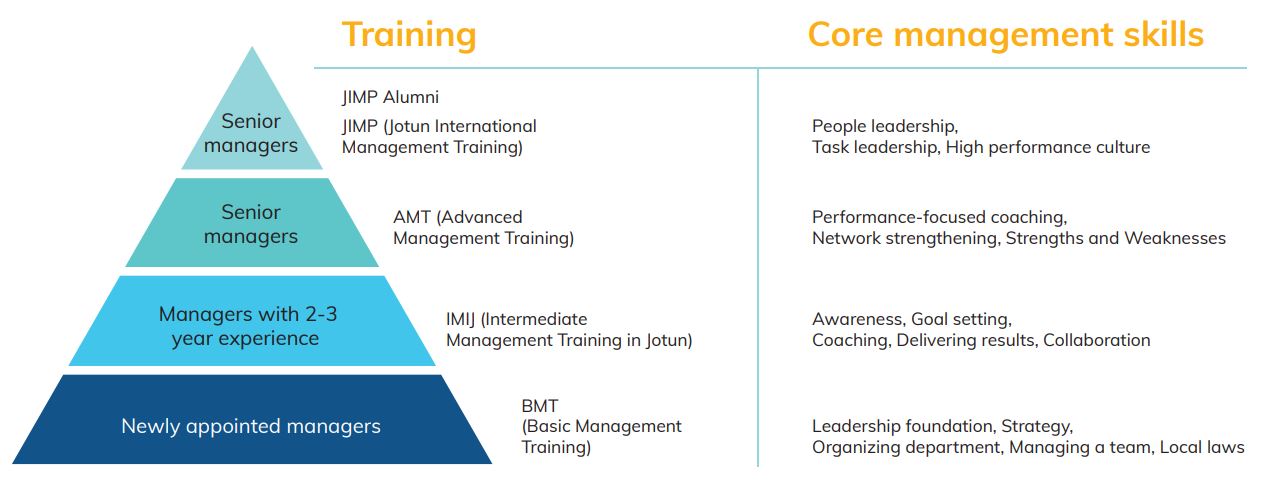 Training

Core management skills

Senior managers

JIMP Alumni

JIMP (Jotun International Management Training)

People leadership, Task leadership, High performance culture

Senior managers

AMT (Advanced Management Training)

Performance-focused coaching, Network strengthening, Strengths and Weaknesses

Managers with 2-3 year experience

IMIJ (Intermediate Management Training in Jotun)

Awareness, Goal setting, Coaching, Delivering results, Collaboration

Newly appointed managers

BMT (Basic Management Training)

Leadership foundation, Strategy, Organizing department, Managing a team, Local laws